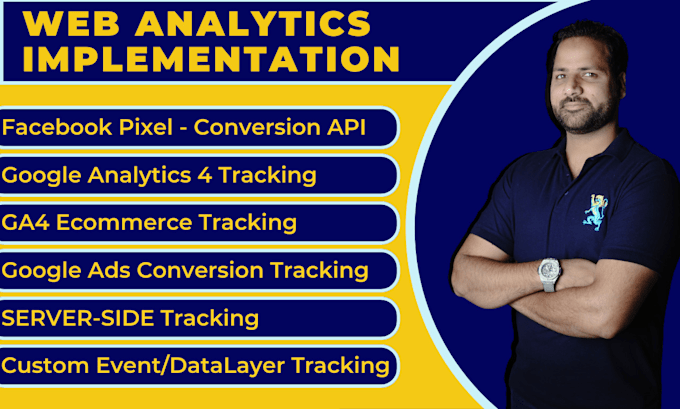 WEB ANALYTICS IMPLEMENTATION

Facebook Pixel - Conversion API

Google Analytics 4 Tracking

GA4 Ecommerce Tracking

Google Ads Conversion Tracking

SERVER-SIDE Tracking

Custom Event/DataLayer Tracking